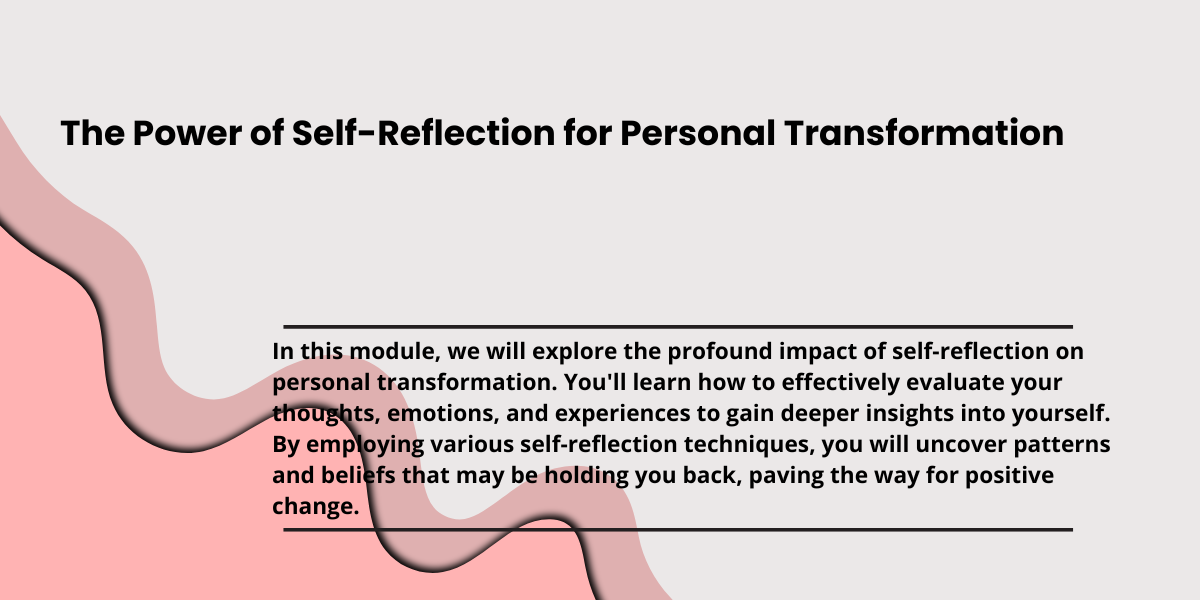 The Power of Self-Reflection for Personal Transformation

In this module, we will explore the profound impact of self-reflection on personal transformation. You'll learn how to effectively evaluate your thoughts, emotions, and experiences to gain deeper insights into yourself. By employing various self-reflection techniques, you will uncover patterns and beliefs that may be holding you back, paving the way for positive change.